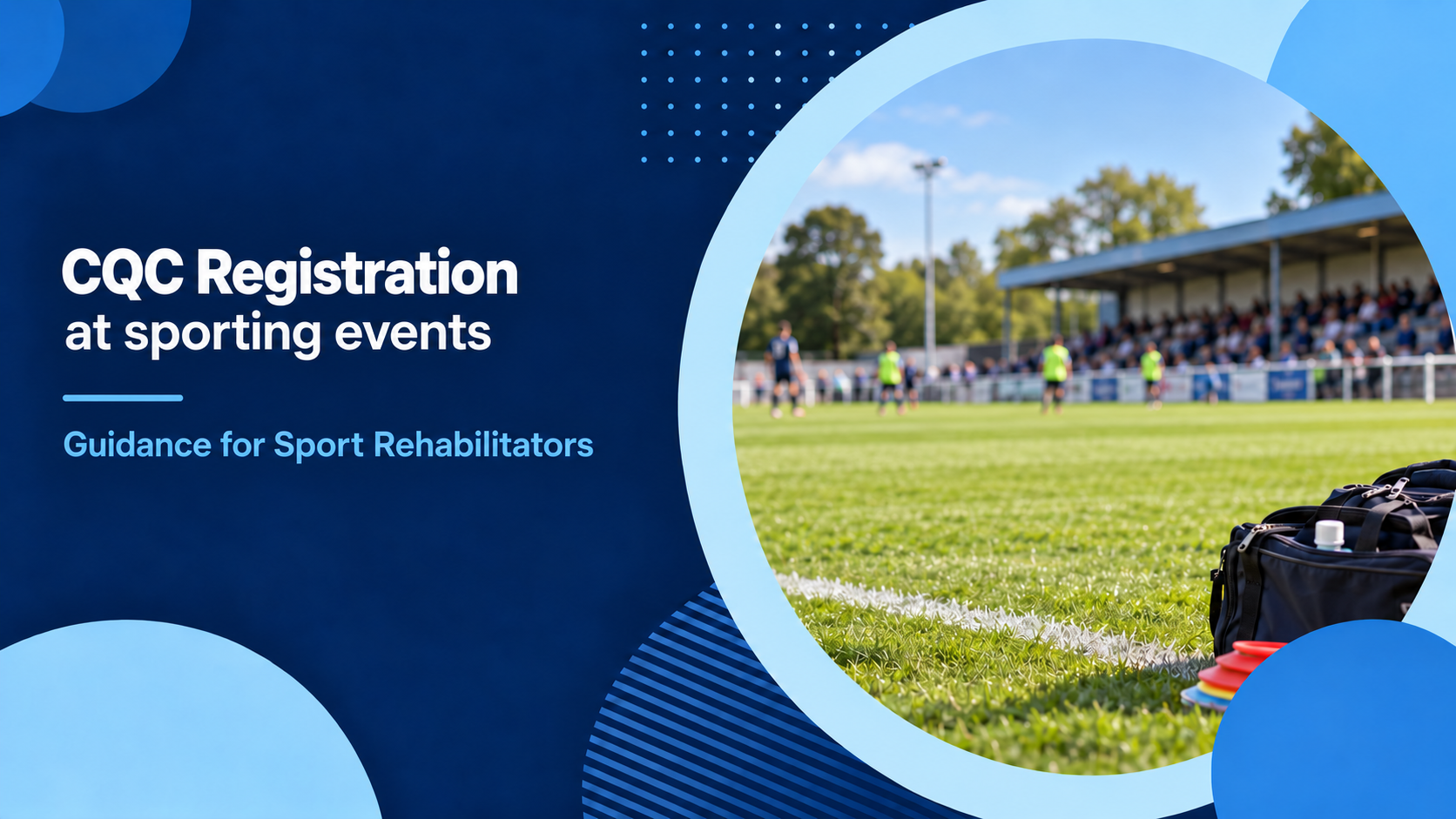 CQC Registration
at sporting events

Guidance for Sport Rehabilitators